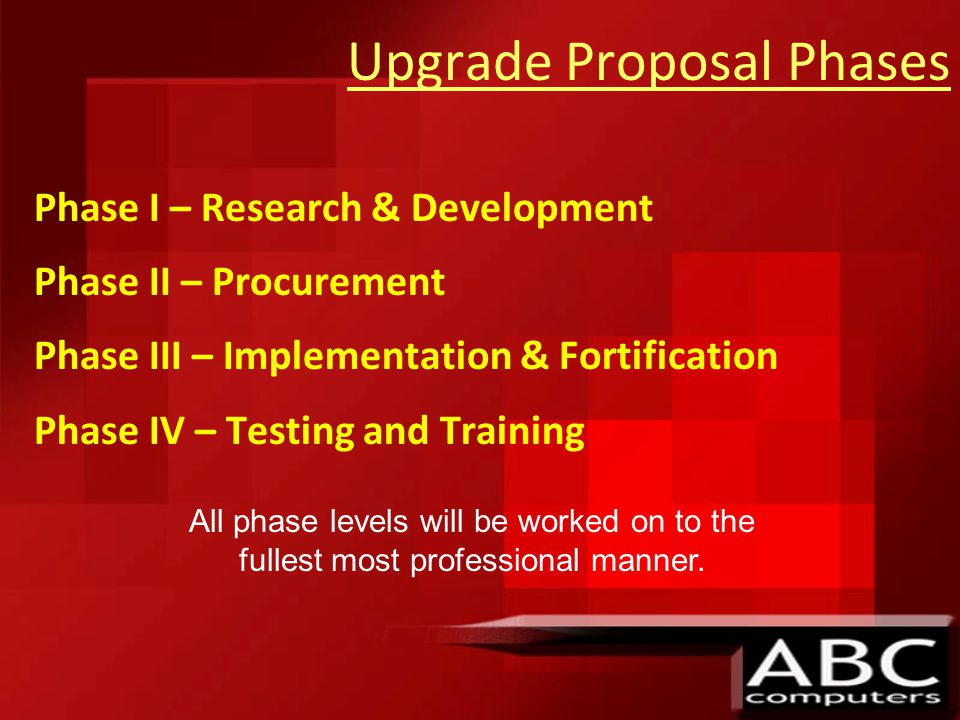 Upgrade Proposal Phases

Phase I – Research & Development

Phase II – Procurement

Phase III – Implementation & Fortification

Phase IV – Testing and Training

All phase levels will be worked on to the fullest most professional manner.

ABC
computers